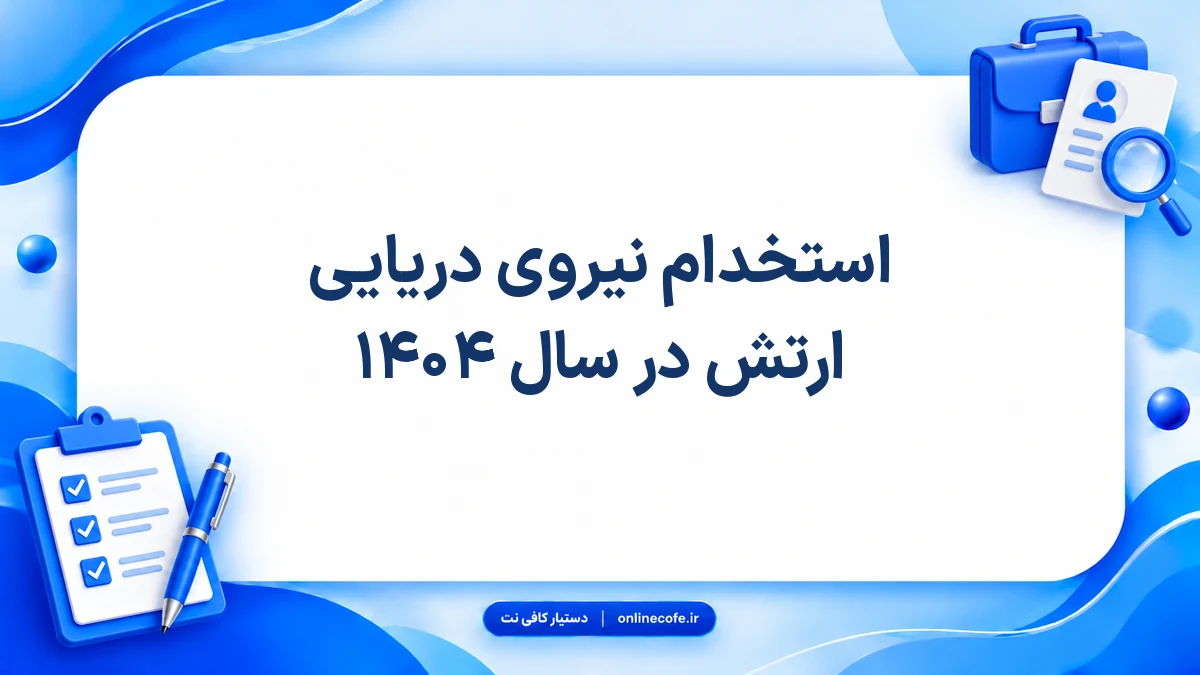 استخدام نیروی دریایی
ارتش در سال ۱۴۰۴

دستیار کافی نت | onlinecofe.ir